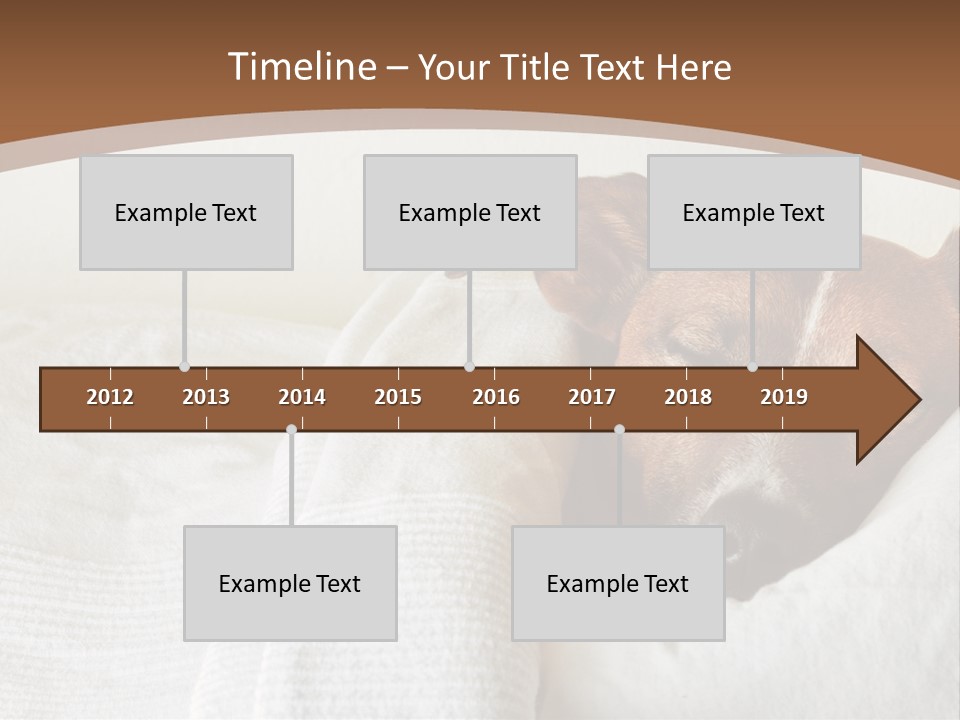 Timeline – Your Title Text Here

Example Text

Example Text

Example Text

2012 2013 2014 2015 2016 2017 2018 2019

Example Text

Example Text